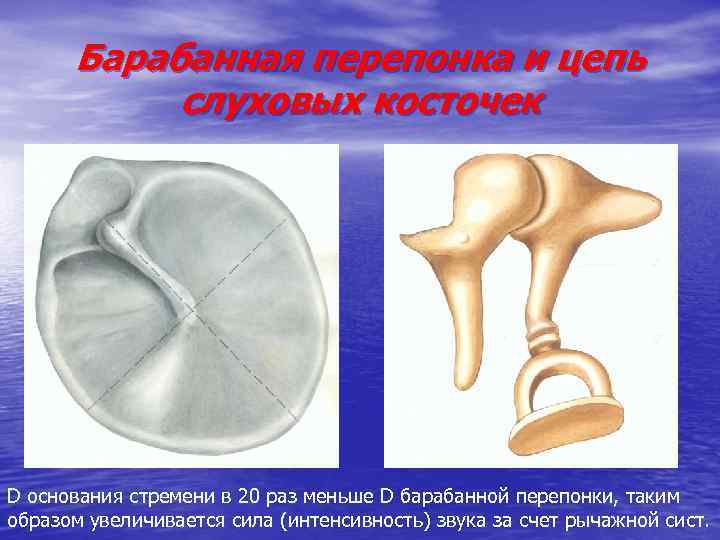 Барабанная перепонка и цепь слуховых косточек

D основания стремени в 20 раз меньше D барабанной перепонки, таким образом увеличивается сила (интенсивность) звука за счет рычажной сист.